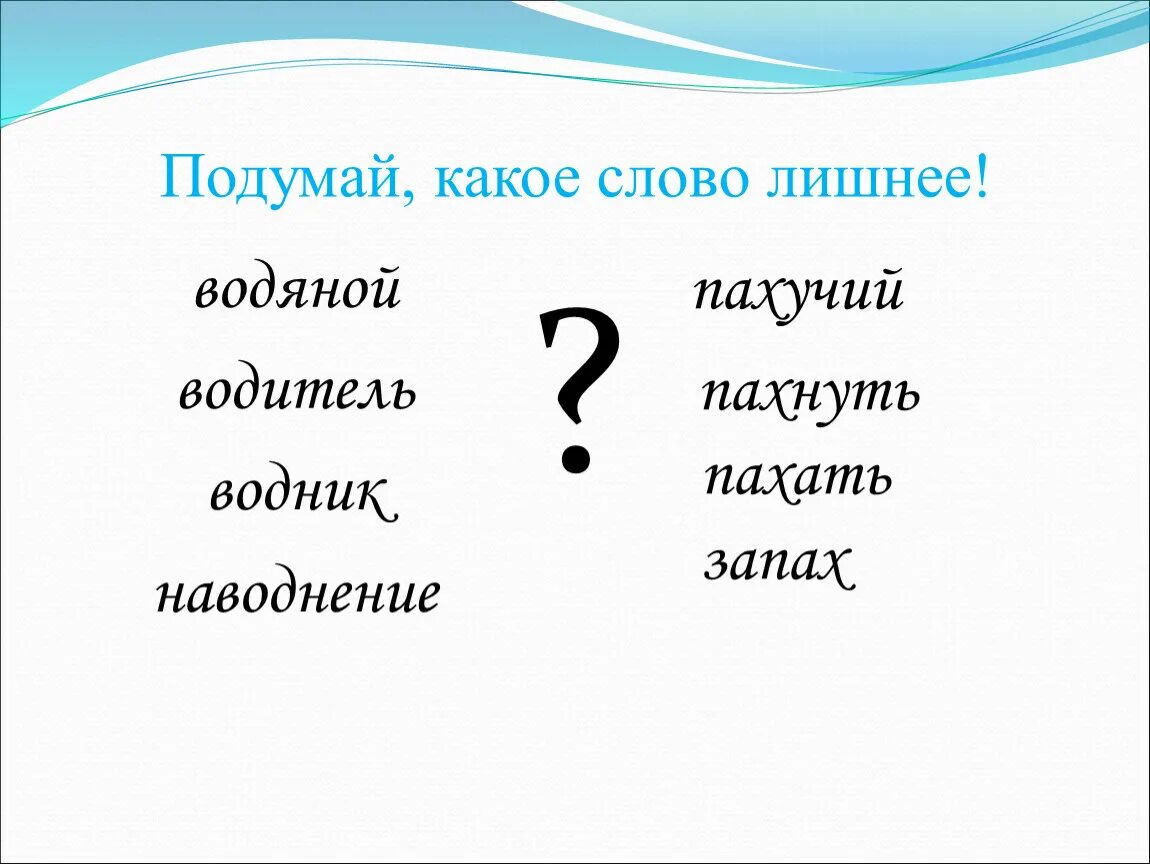 Подумай, какое слово лишнее!

водяной

водитель

водник

наводнение

?

пахучий

пахнуть

пахать

запах